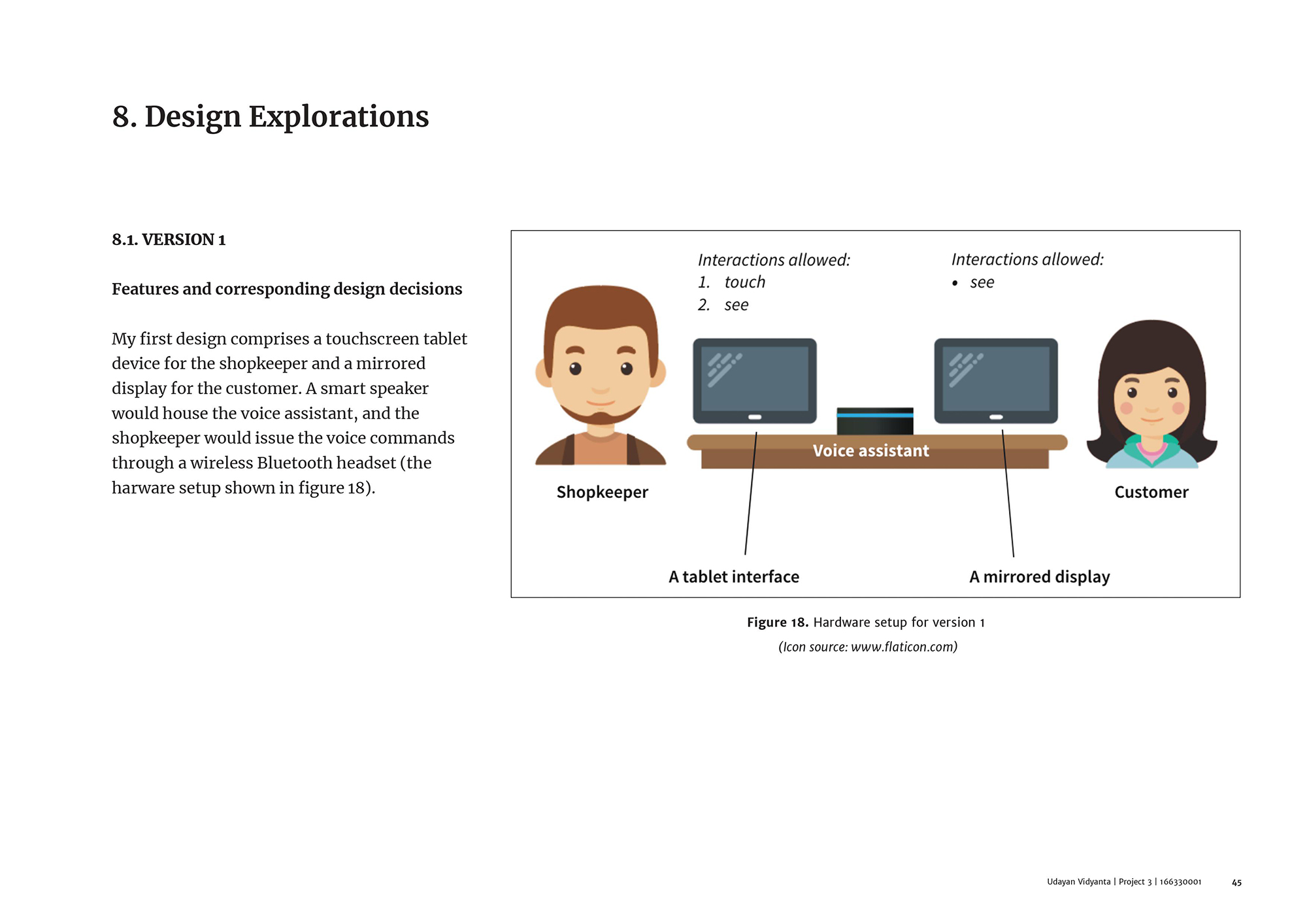 8. Design Explorations

8.1. VERSION 1

Features and corresponding design decisions

My first design comprises a touchscreen tablet device for the shopkeeper and a mirrored display for the customer. A smart speaker would house the voice assistant, and the shopkeeper would issue the voice commands through a wireless Bluetooth headset (the harware setup shown in figure 18).

Interactions allowed:
1. touch
2. see

Interactions allowed:
• see

Voice assistant

Shopkeeper

Customer

A tablet interface

A mirrored display

Figure 18. Hardware setup for version 1
(Icon source: www.flaticon.com)

Udayan Vidyanta | Project 3 | 166330001 45